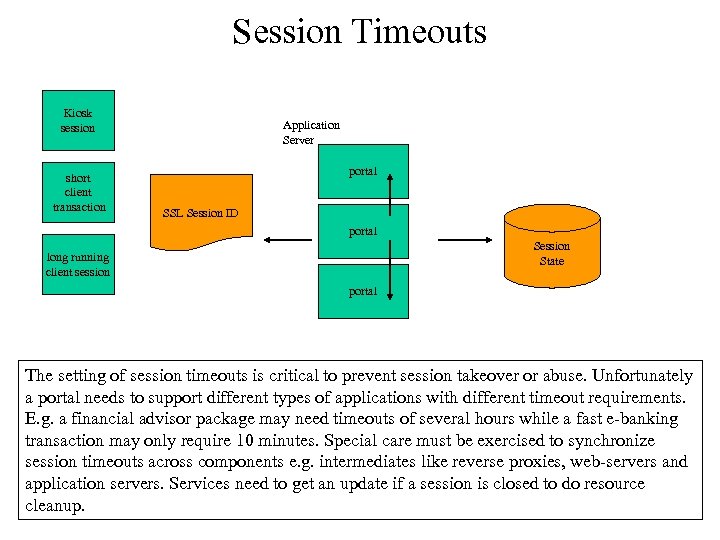 Session Timeouts

Kiosk session

short client transaction

long running client session

SSL Session ID

Application Server

portal

portal

portal

Session State

The setting of session timeouts is critical to prevent session takeover or abuse. Unfortunately a portal needs to support different types of applications with different timeout requirements. E.g. a financial advisor package may need timeouts of several hours while a fast e-banking transaction may only require 10 minutes. Special care must be exercised to synchronize session timeouts across components e.g. intermediates like reverse proxies, web-servers and application servers. Services need to get an update if a session is closed to do resource cleanup.